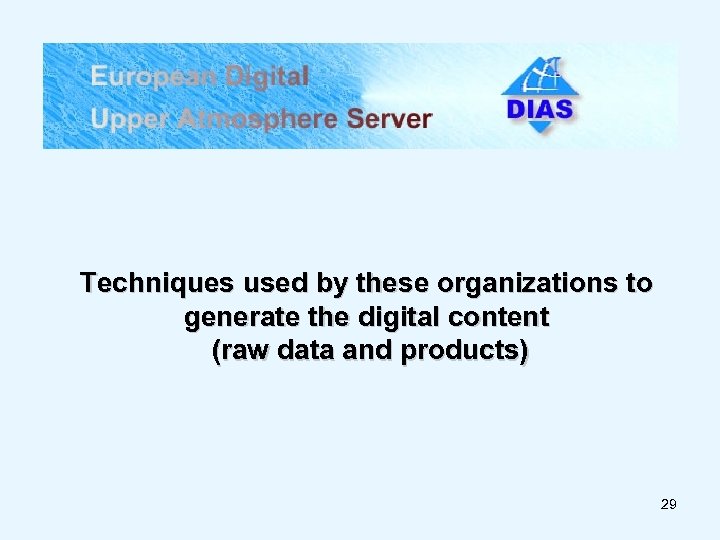 European Digital
Upper Atmosphere Server

DIAS

Techniques used by these organizations to generate the digital content
(raw data and products)

29